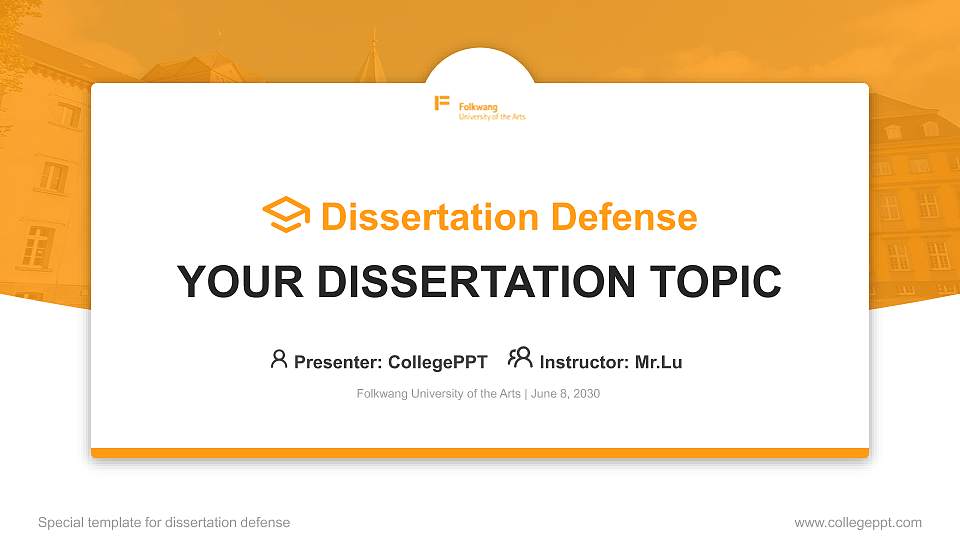 Folkwang
University of the Arts

Dissertation Defense

YOUR DISSERTATION TOPIC

Presenter: CollegePPT Instructor: Mr.Lu

Folkwang University of the Arts | June 8, 2030

Special template for dissertation defense

www.collegeppt.com